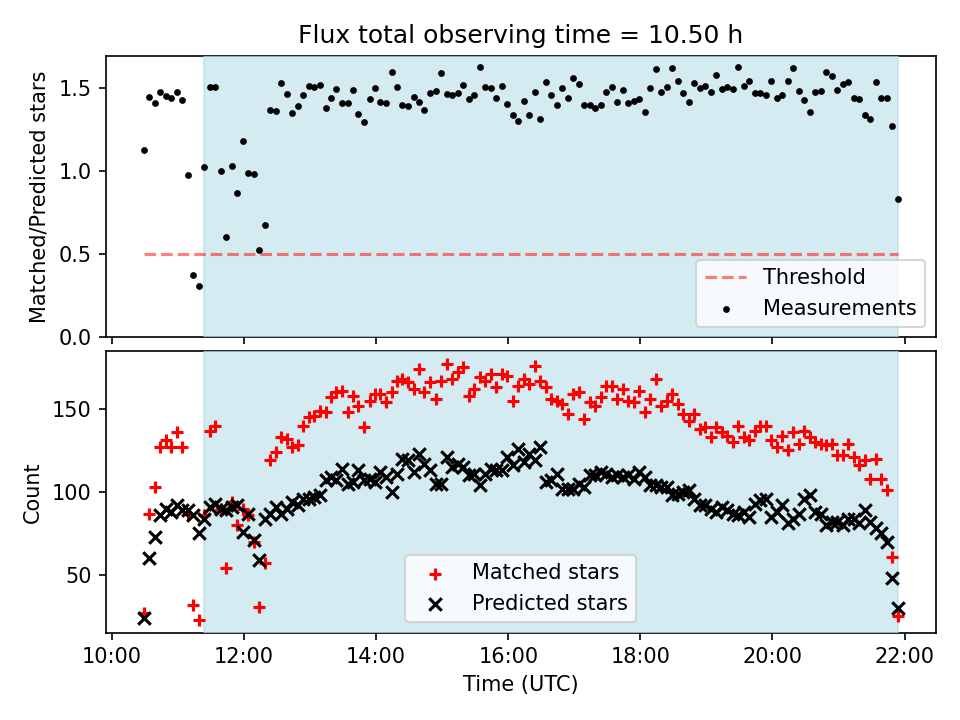 Flux total observing time = 10.50 h

Matched/Predicted stars

1.5
1.0
0.5
0.0

Threshold
Measurements

Count

150
100
50

Matched stars
Predicted stars

10:00 12:00 14:00 16:00 18:00 20:00 22:00
Time (UTC)